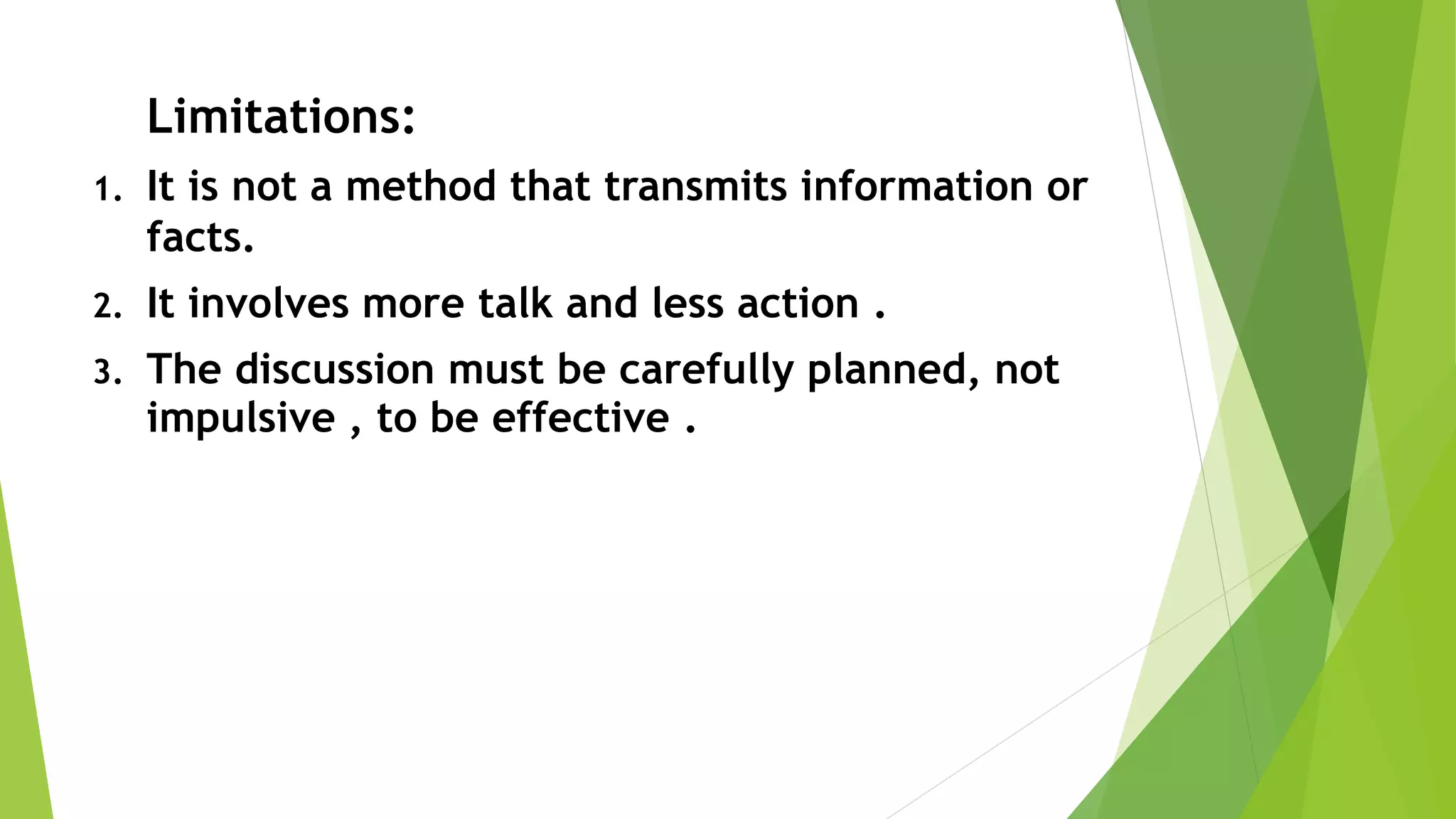 Limitations:

1. It is not a method that transmits information or facts.
2. It involves more talk and less action .
3. The discussion must be carefully planned, not impulsive , to be effective .